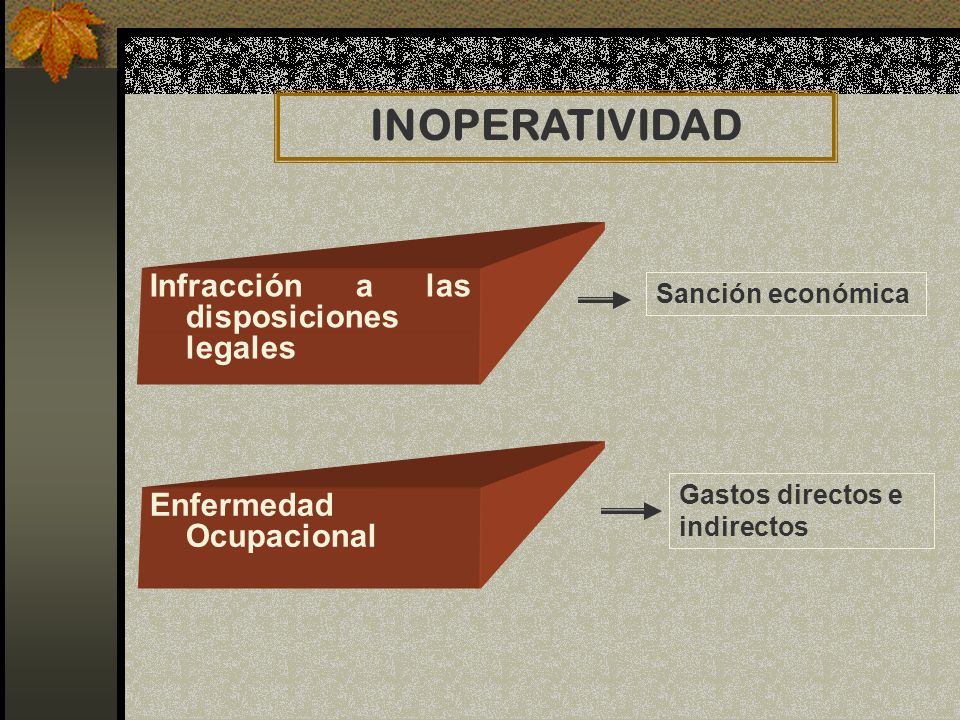 INOPERATIVIDAD

Infracción a las disposiciones legales

Sanción económica

Enfermedad Ocupacional

Gastos directos e indirectos